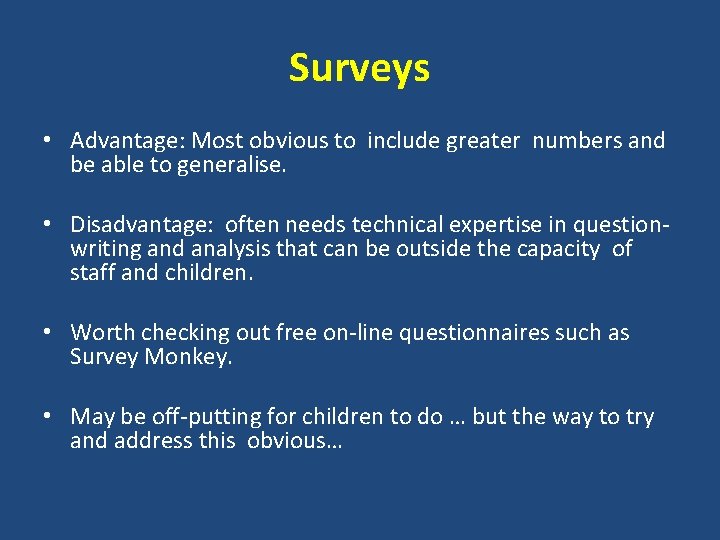 Surveys

• Advantage: Most obvious to include greater numbers and be able to generalise.

• Disadvantage: often needs technical expertise in question-writing and analysis that can be outside the capacity of staff and children.

• Worth checking out free on-line questionnaires such as Survey Monkey.

• May be off-putting for children to do … but the way to try and address this obvious…